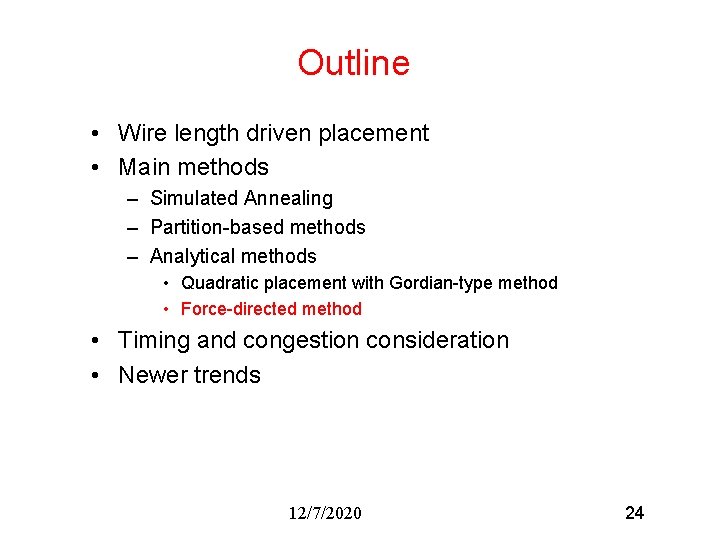 Outline

• Wire length driven placement
• Main methods
  – Simulated Annealing
  – Partition-based methods
  – Analytical methods
    • Quadratic placement with Gordian-type method
    • Force-directed method
• Timing and congestion consideration
• Newer trends

12/7/2020

24